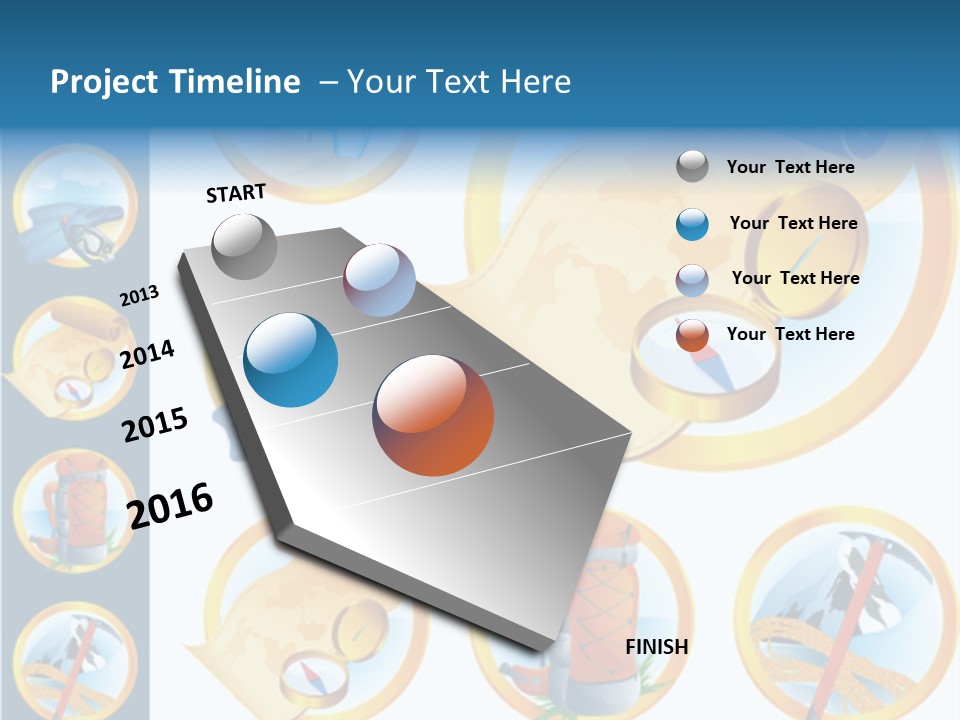 Project Timeline – Your Text Here

START

2013

2014

2015

2016

FINISH

Your Text Here

Your Text Here

Your Text Here

Your Text Here